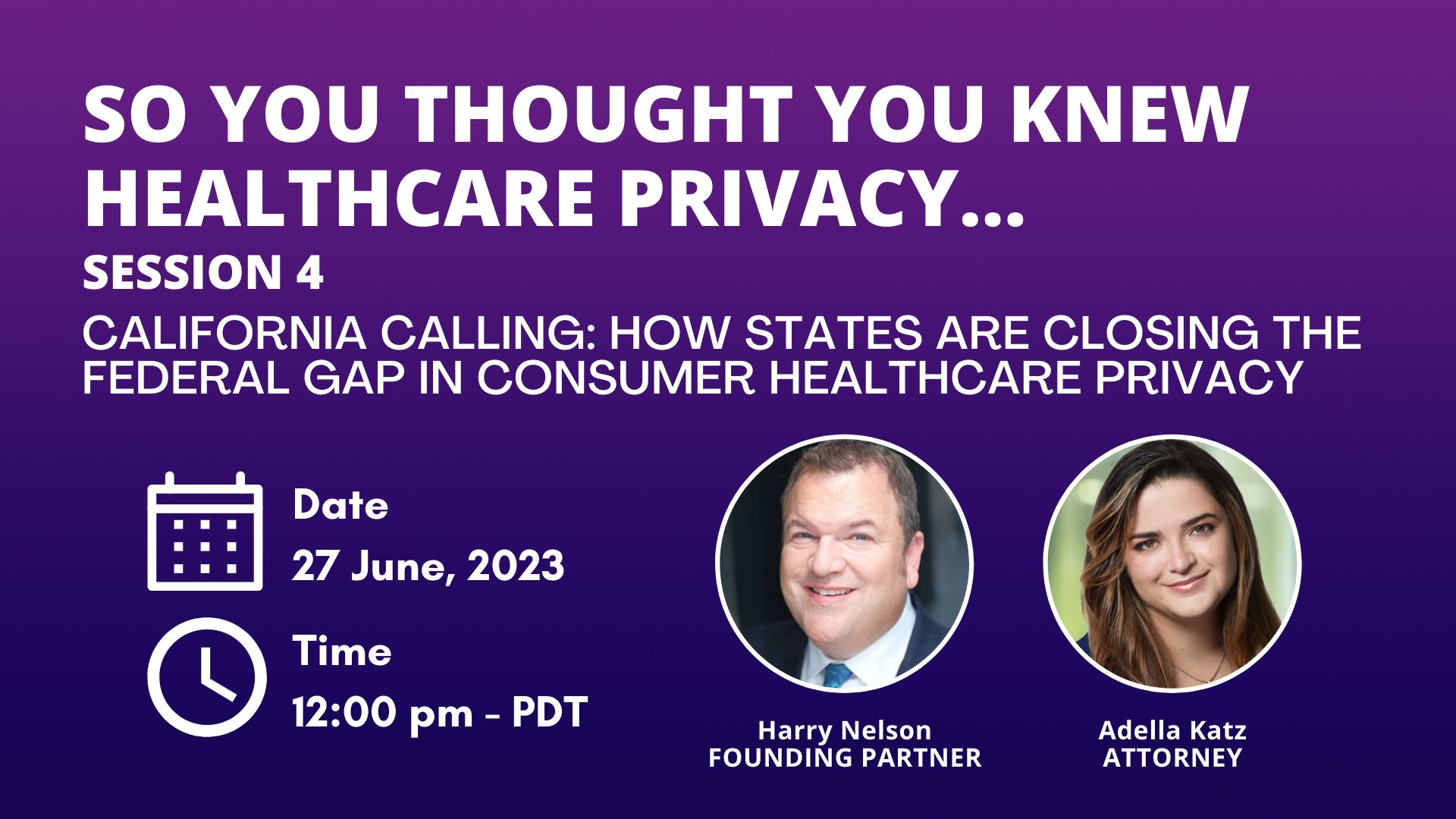 SO YOU THOUGHT YOU KNEW HEALTHCARE PRIVACY...

SESSION 4

CALIFORNIA CALLING: HOW STATES ARE CLOSING THE FEDERAL GAP IN CONSUMER HEALTHCARE PRIVACY

Date

27 June, 2023

Time

12:00 pm - PDT

Harry Nelson
FOUNDING PARTNER

Adella Katz
ATTORNEY